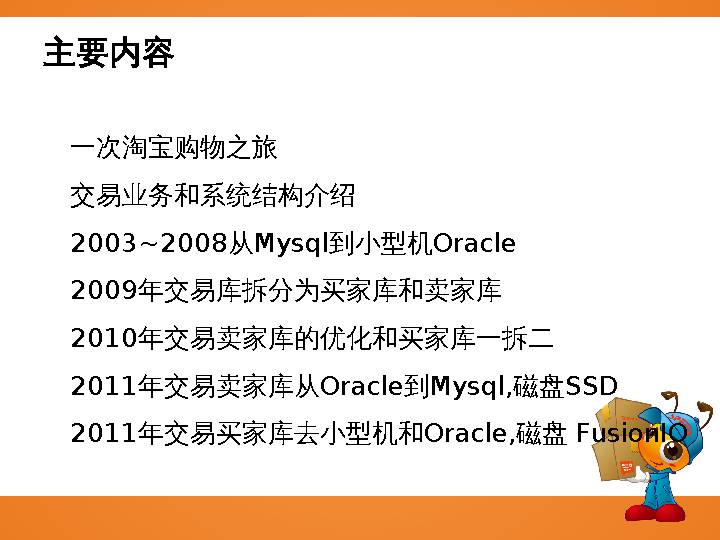 主要内容

一次淘宝购物之旅

交易业务和系统结构介绍

2003~2008从Mysql到小型机Oracle

2009年交易库拆分为买家库和卖家库

2010年交易卖家库的优化和买家库一拆二

2011年交易卖家库从Oracle到Mysql,磁盘SSD

2011年交易买家库去小型机和Oracle,磁盘 FusionIO